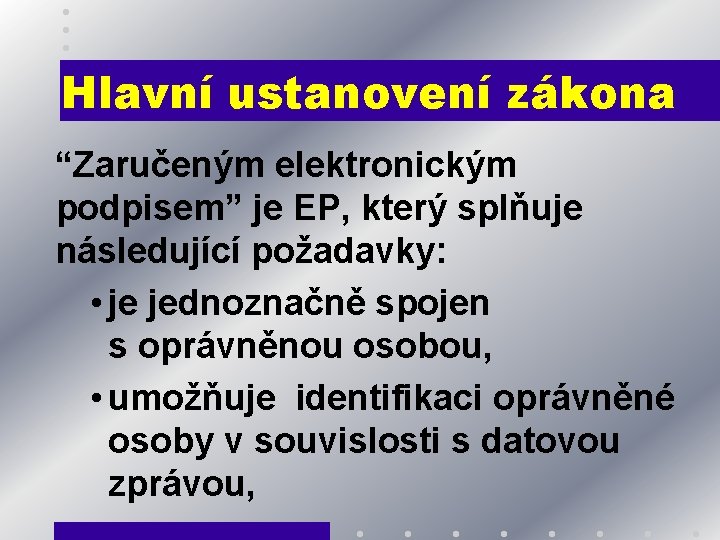 Hlavní ustanovení zákona

“Zaručeným elektronickým podpisem” je EP, který splňuje následující požadavky:

• je jednoznačně spojen s oprávněnou osobou,

• umožňuje identifikaci oprávněné osoby v souvislosti s datovou zprávou,